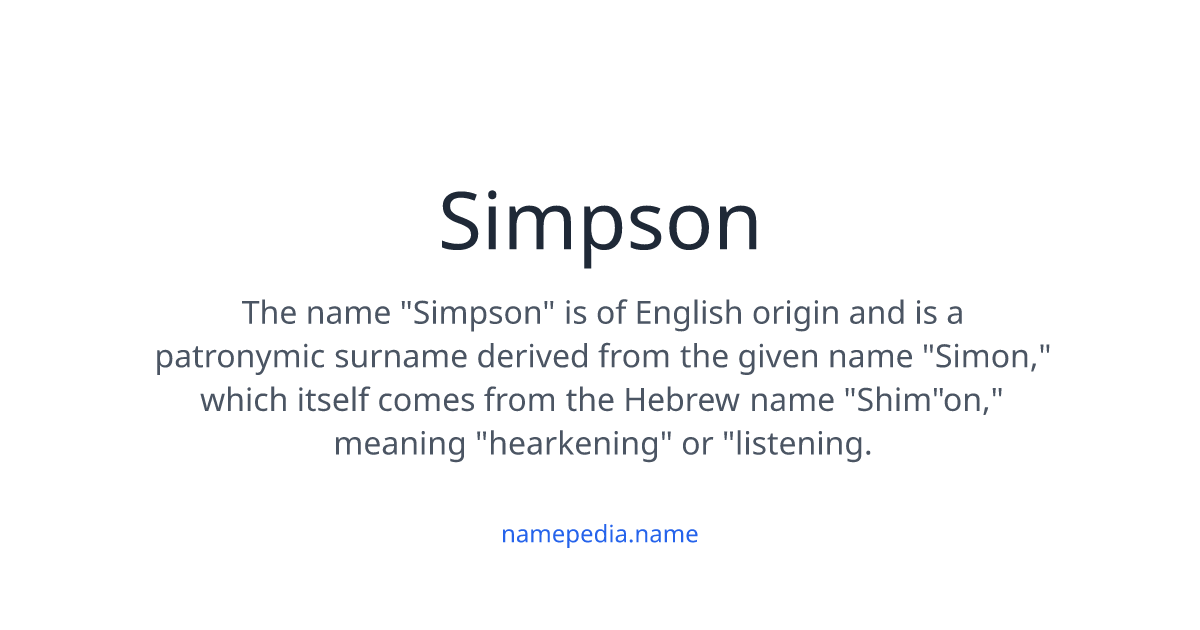 Simpson

The name "Simpson" is of English origin and is a patronymic surname derived from the given name "Simon," which itself comes from the Hebrew name "Shim"on," meaning "hearkening" or "listening.

namepedia.name